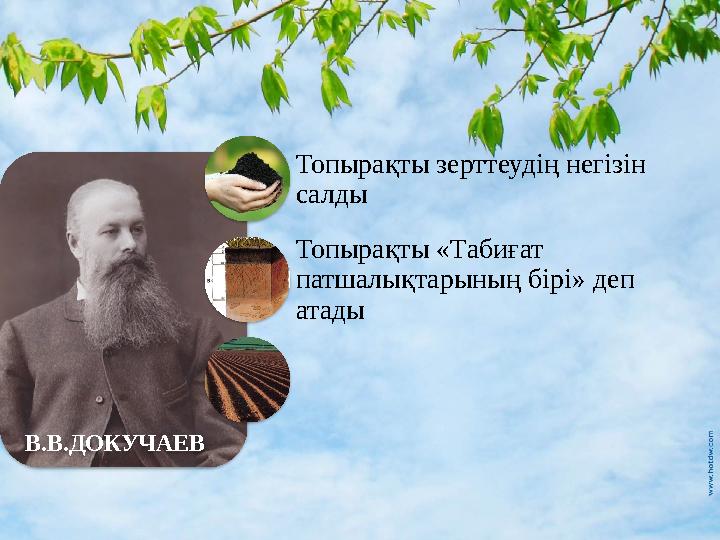 Топырақты зерттеудің негізін салды

Топырақты «Табиғат патшалықтарының бірі» деп атады

В.В.ДОКУЧАЕВ

www.hotdw.com